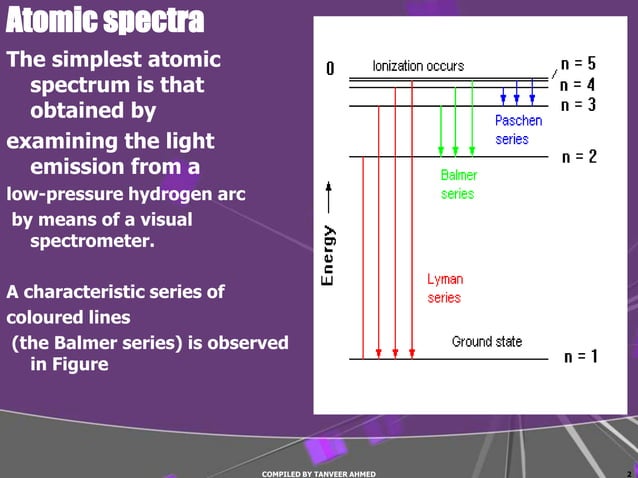 Atomic spectra

The simplest atomic spectrum is that obtained by

examining the light emission from a

low-pressure hydrogen arc

by means of a visual spectrometer.

A characteristic series of

coloured lines

(the Balmer series) is observed in Figure

0
Ionization occurs
n = 5
n = 4
n = 3
Paschen series
n = 2
Balmer series
Energy
Lyman series
Ground state
n = 1

COMPILED BY TANVEER AHMED

2